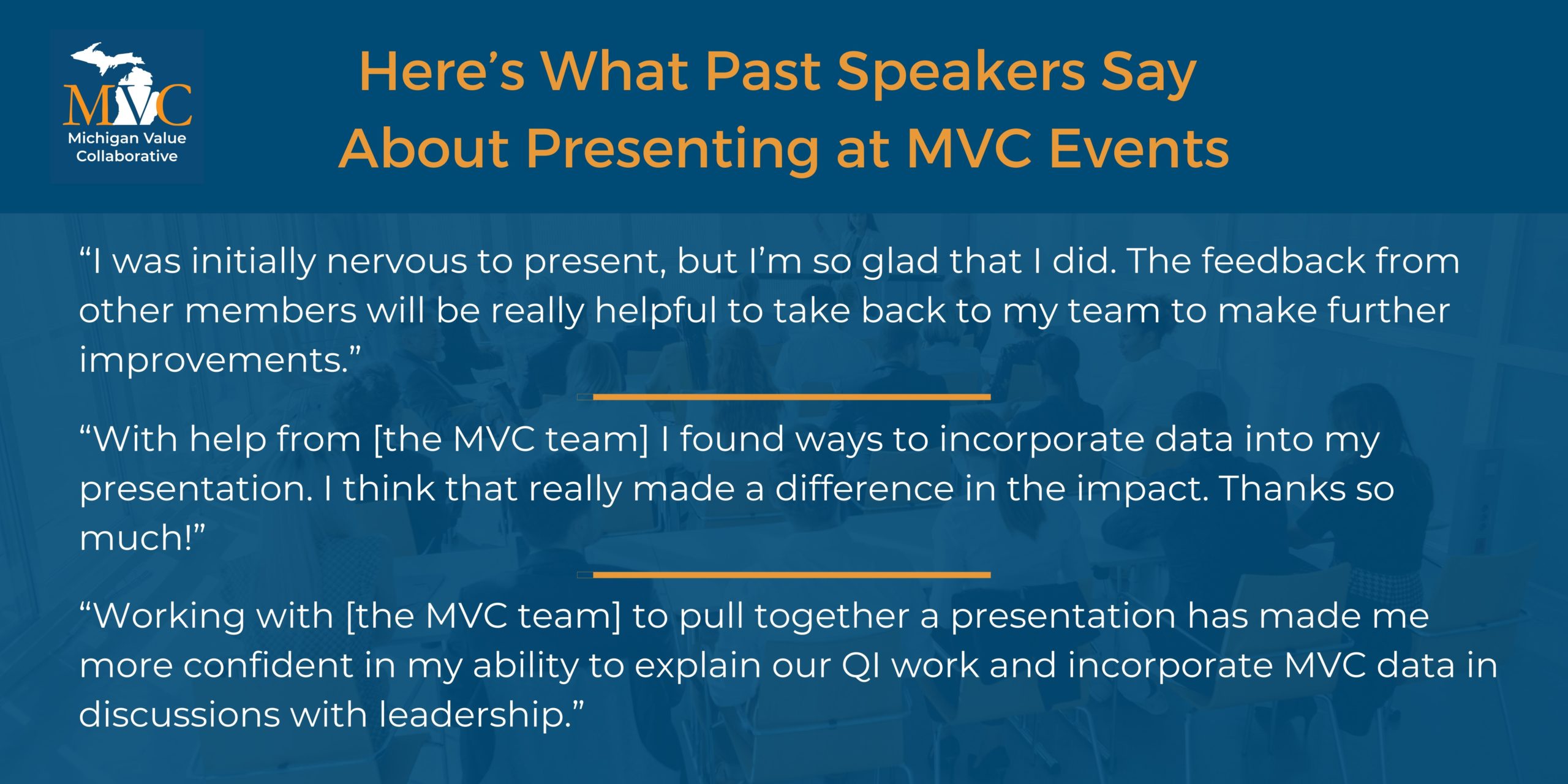 MVC
Michigan Value Collaborative

Here's What Past Speakers Say About Presenting at MVC Events

"I was initially nervous to present, but I'm so glad that I did. The feedback from other members will be really helpful to take back to my team to make further improvements."

"With help from [the MVC team] I found ways to incorporate data into my presentation. I think that really made a difference in the impact. Thanks so much!"

"Working with [the MVC team] to pull together a presentation has made me more confident in my ability to explain our QI work and incorporate MVC data in discussions with leadership."